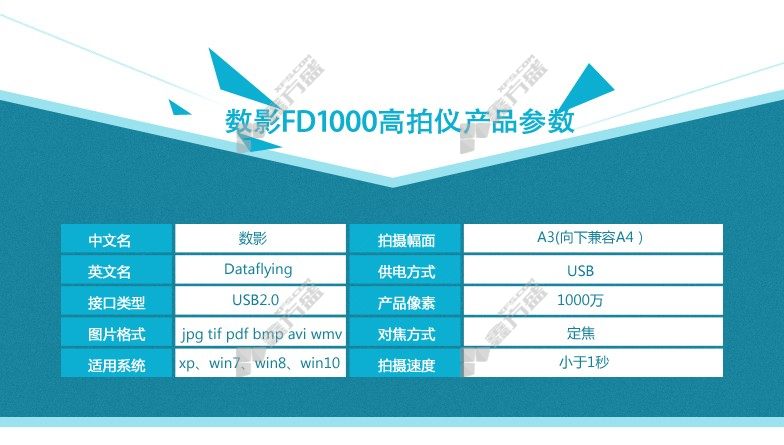 数影FD1000高拍仪产品参数

| 中文名 | 数影 | 拍摄幅面 | A3(向下兼容A4 ) |
|---|---|---|---|
| 英文名 | Dataflying | 供电方式 | USB |
| 接口类型 | USB2.0 | 产品像素 | 1000万 |
| 图片格式 | jpg tif pdf bmp avi wmv | 对焦方式 | 定焦 |
| 适用系统 | xp、win7、win8、win10 | 拍摄速度 | 小于1秒 |